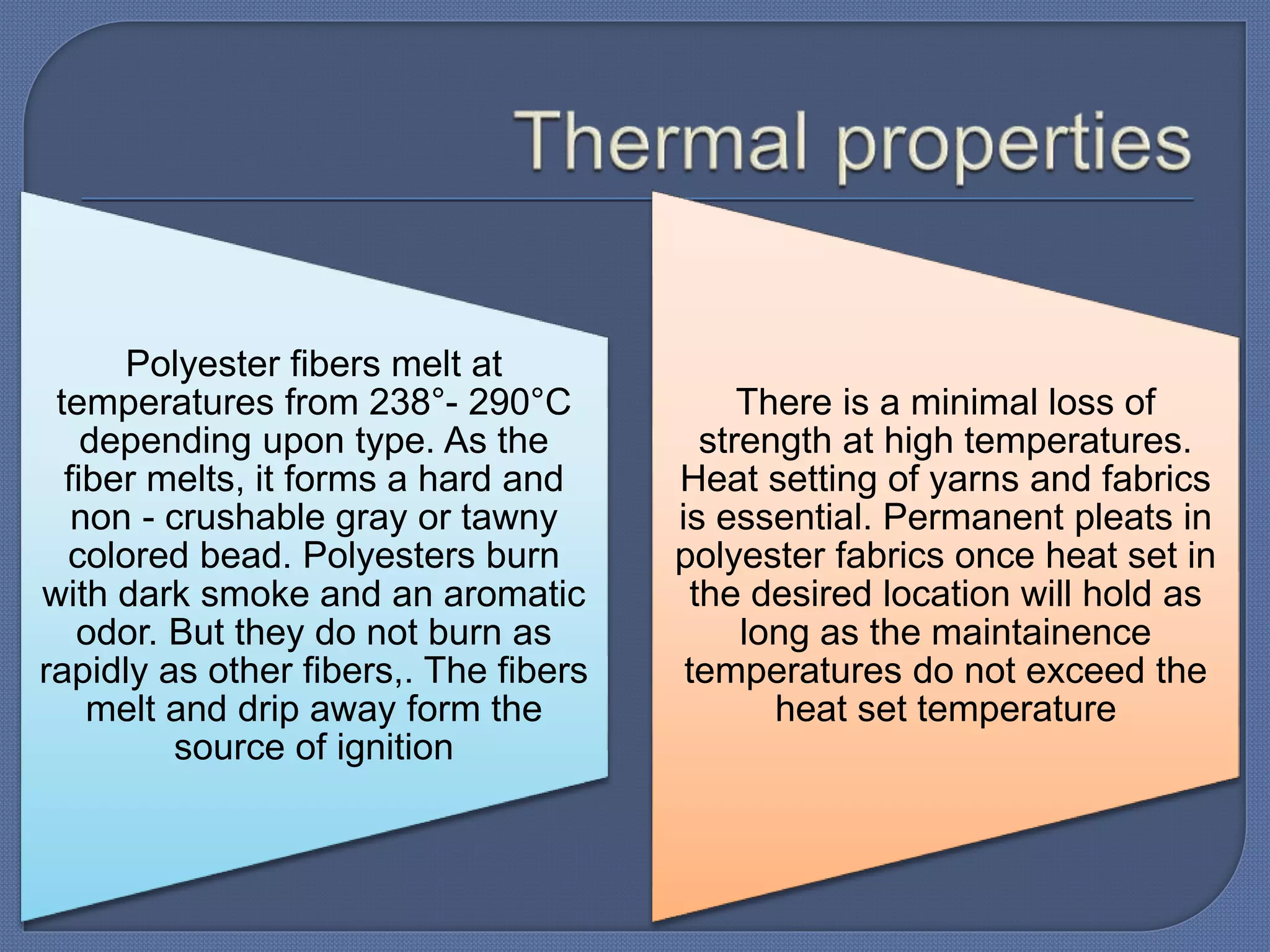 Thermal properties

Polyester fibers melt at temperatures from 238°- 290°C depending upon type. As the fiber melts, it forms a hard and non - crushable gray or tawny colored bead. Polyesters burn with dark smoke and an aromatic odor. But they do not burn as rapidly as other fibers,. The fibers melt and drip away form the source of ignition

There is a minimal loss of strength at high temperatures. Heat setting of yarns and fabrics is essential. Permanent pleats in polyester fabrics once heat set in the desired location will hold as long as the maintainence temperatures do not exceed the heat set temperature